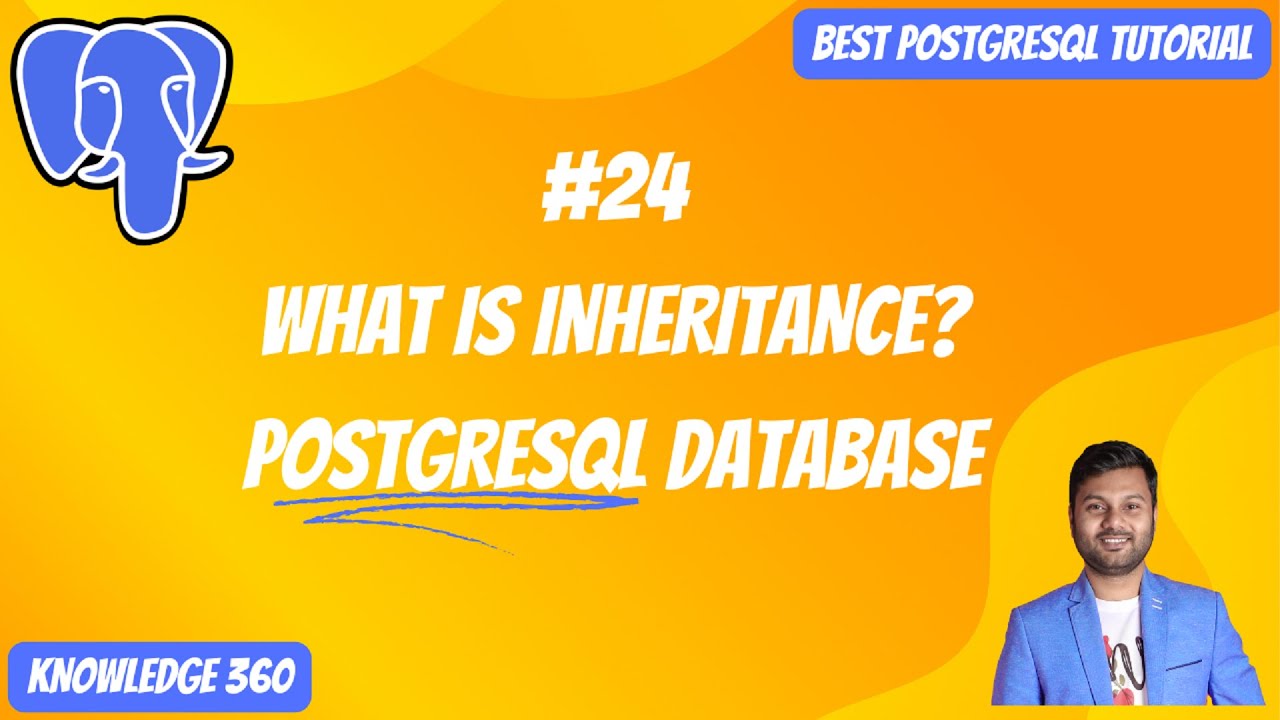 BEST POSTGRESQL TUTORIAL

#24
WHAT IS INHERITANCE?
POSTGRESQL DATABASE

KNOWLEDGE 360